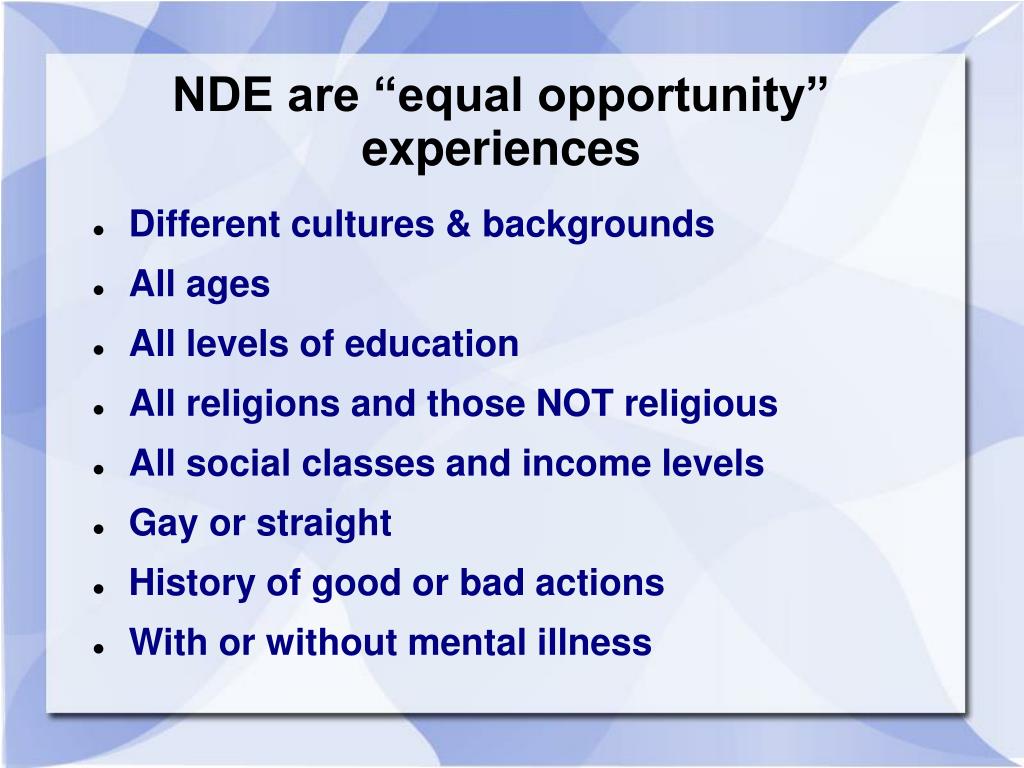 NDE are “equal opportunity” experiences

- Different cultures & backgrounds
- All ages
- All levels of education
- All religions and those NOT religious
- All social classes and income levels
- Gay or straight
- History of good or bad actions
- With or without mental illness